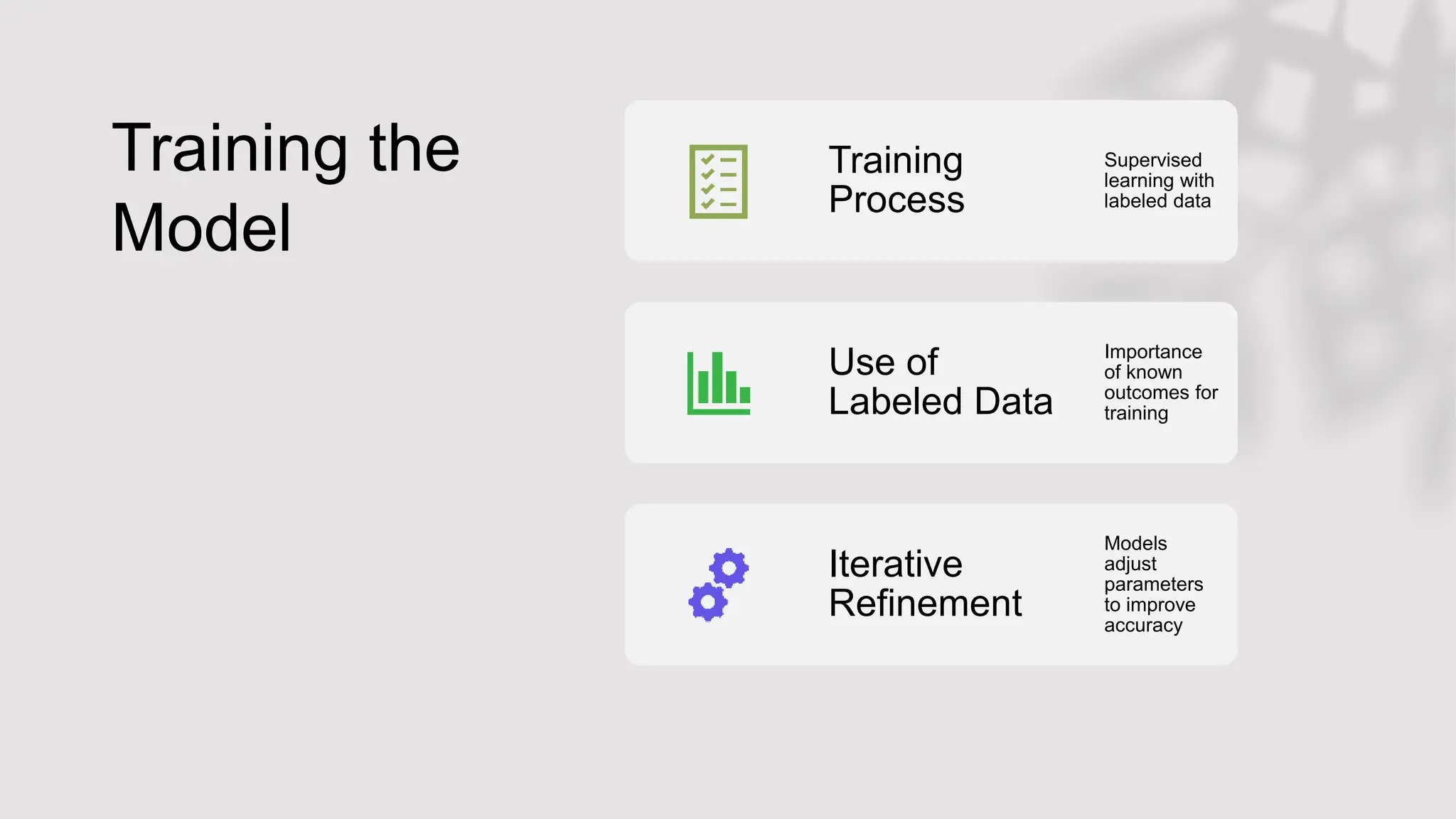 Training the Model

Training Process

Supervised learning with labeled data

Use of Labeled Data

Importance of known outcomes for training

Iterative Refinement

Models adjust parameters to improve accuracy